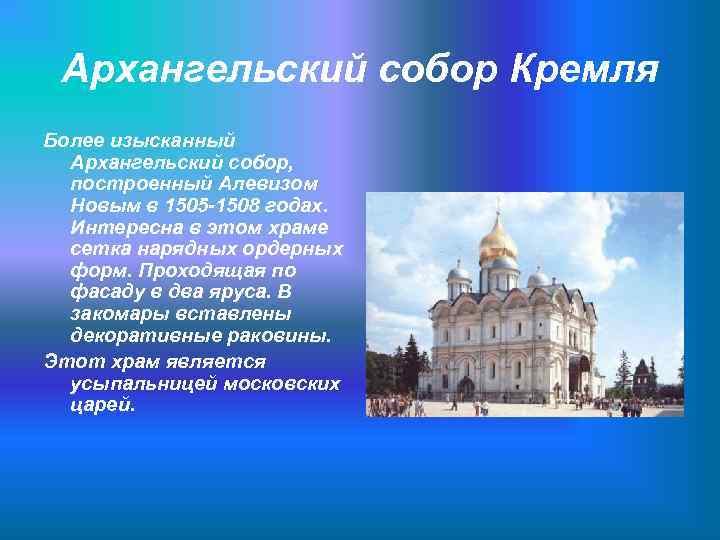 Архангельский собор Кремля

Более изысканный Архангельский собор, построенный Алевизом Новым в 1505-1508 годах. Интересна в этом храме сетка нарядных ордерных форм. Проходящая по фасаду в два яруса. В закомары вставлены декоративные раковины.

Этот храм является усыпальницей московских царей.